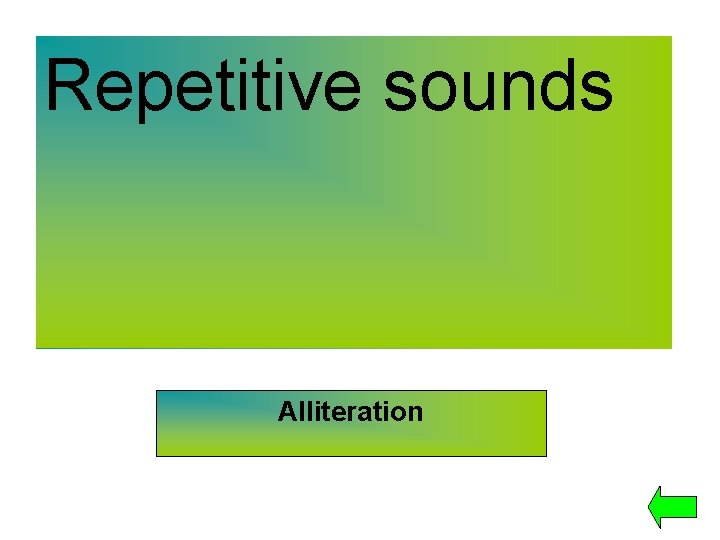 Repetitive sounds

Alliteration